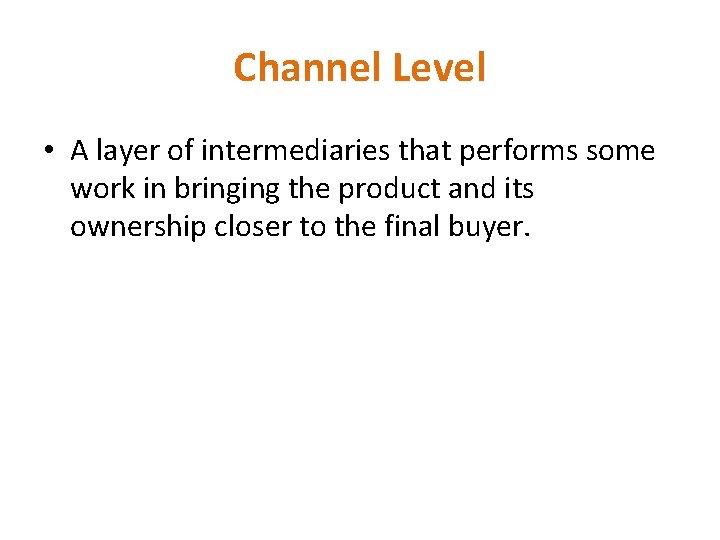 Channel Level

• A layer of intermediaries that performs some work in bringing the product and its ownership closer to the final buyer.